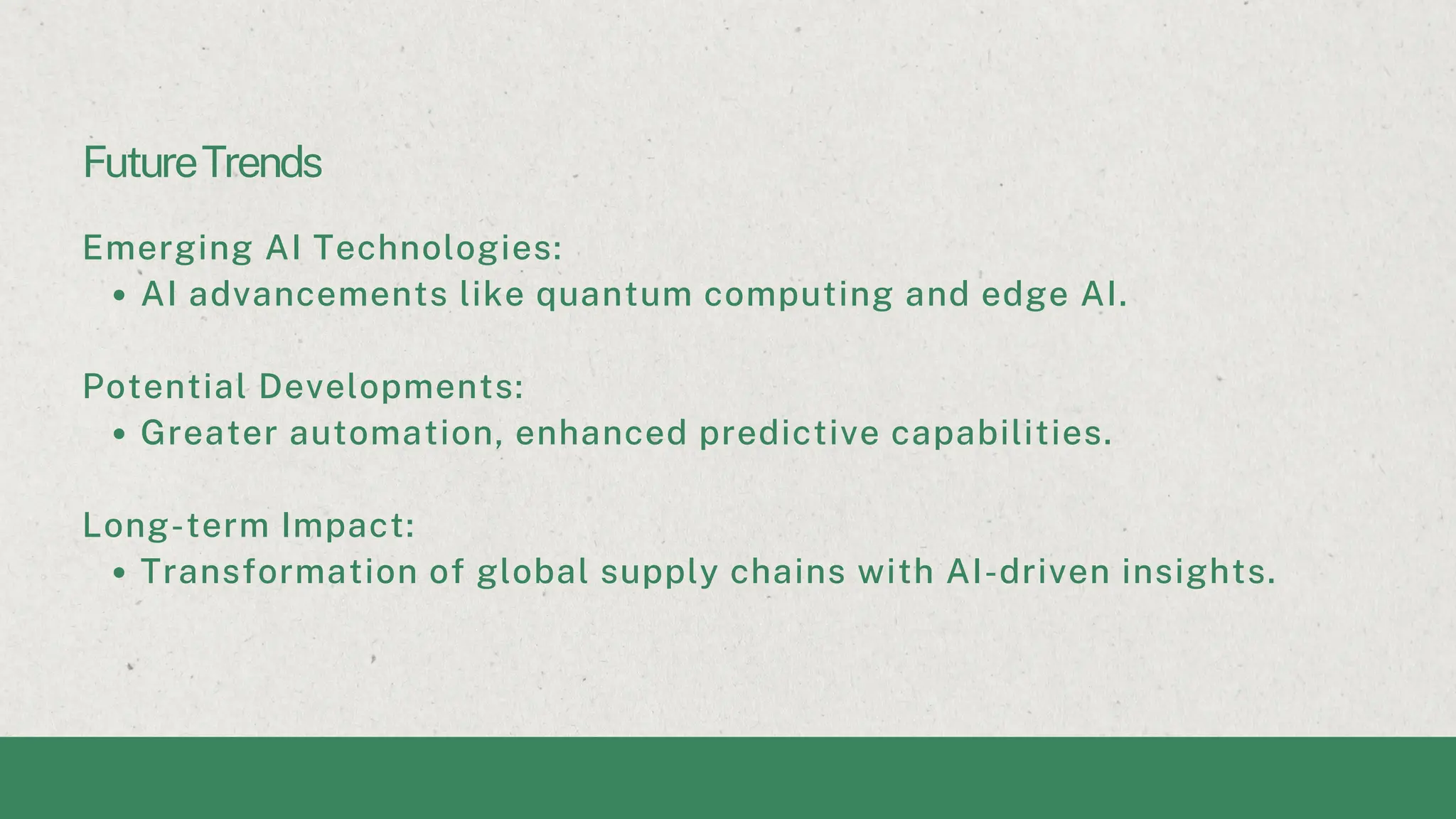 Future Trends

Emerging AI Technologies:
• AI advancements like quantum computing and edge AI.

Potential Developments:
• Greater automation, enhanced predictive capabilities.

Long-term Impact:
• Transformation of global supply chains with AI-driven insights.